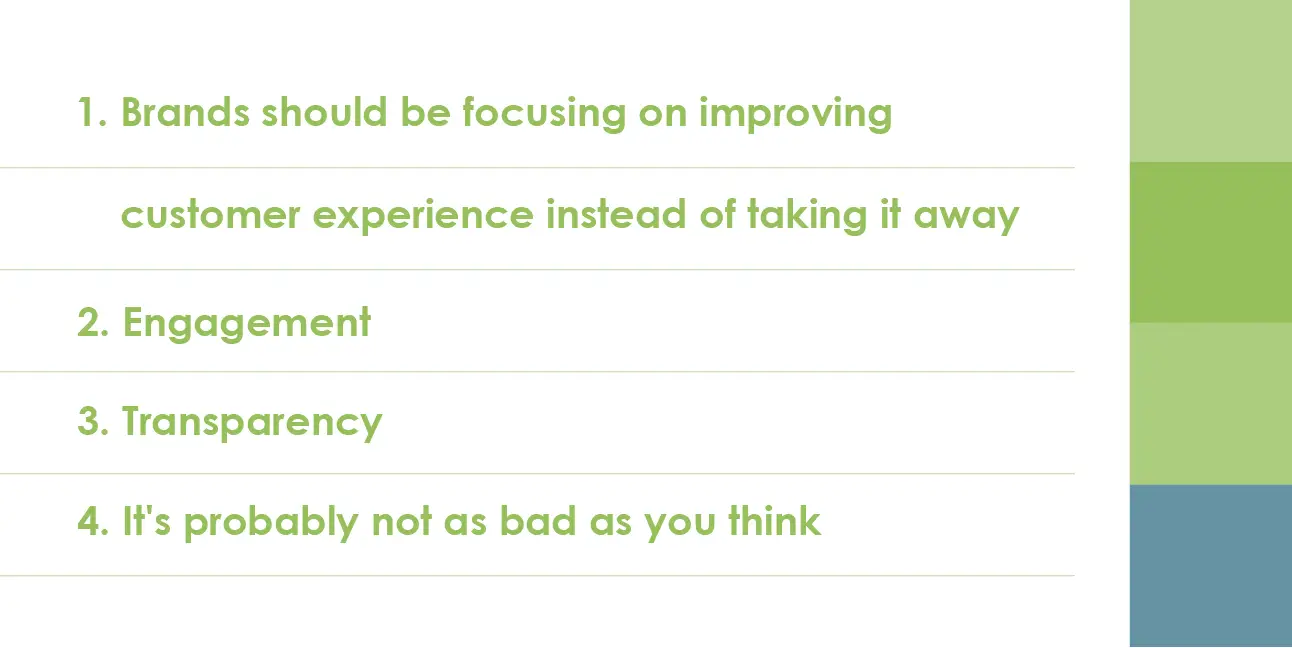 1. Brands should be focusing on improving customer experience instead of taking it away

2. Engagement

3. Transparency

4. It's probably not as bad as you think